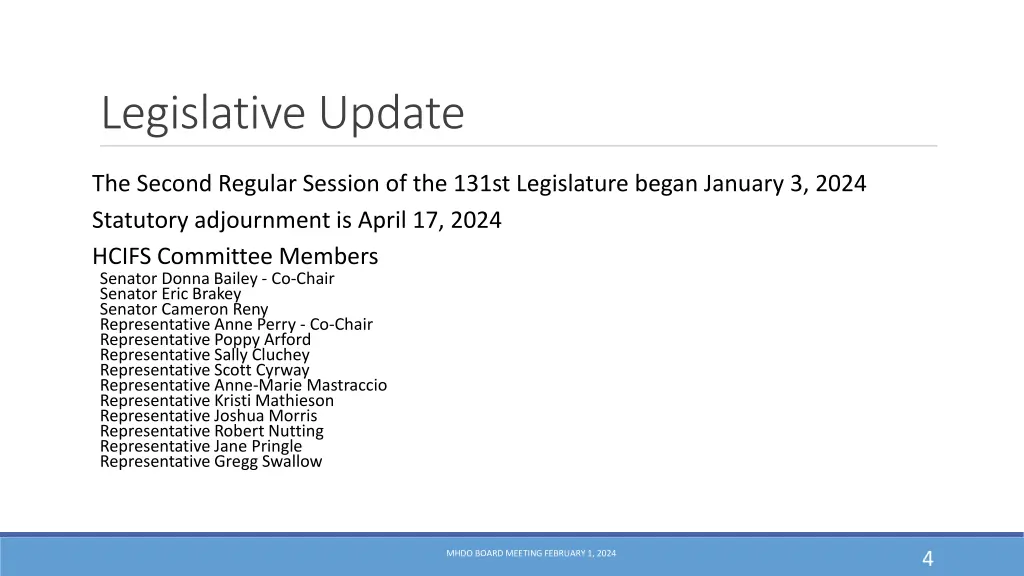 Legislative Update

The Second Regular Session of the 131st Legislature began January 3, 2024

Statutory adjournment is April 17, 2024

HCIFS Committee Members

Senator Donna Bailey - Co-Chair
Senator Eric Brakey
Senator Cameron Reny
Representative Anne Perry - Co-Chair
Representative Poppy Arford
Representative Sally Cluchey
Representative Scott Cyrway
Representative Anne-Marie Mastraccio
Representative Kristi Mathieson
Representative Joshua Morris
Representative Robert Nutting
Representative Jane Pringle
Representative Gregg Swallow

MHDO BOARD MEETING FEBRUARY 1, 2024

4